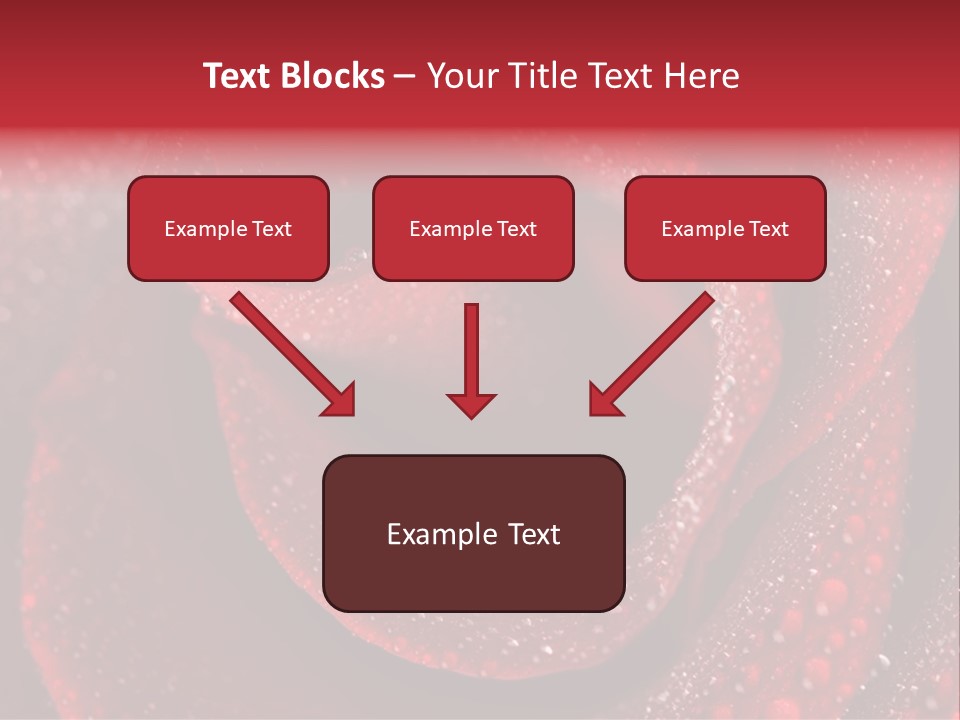 Text Blocks – Your Title Text Here

Example Text

Example Text

Example Text

Example Text